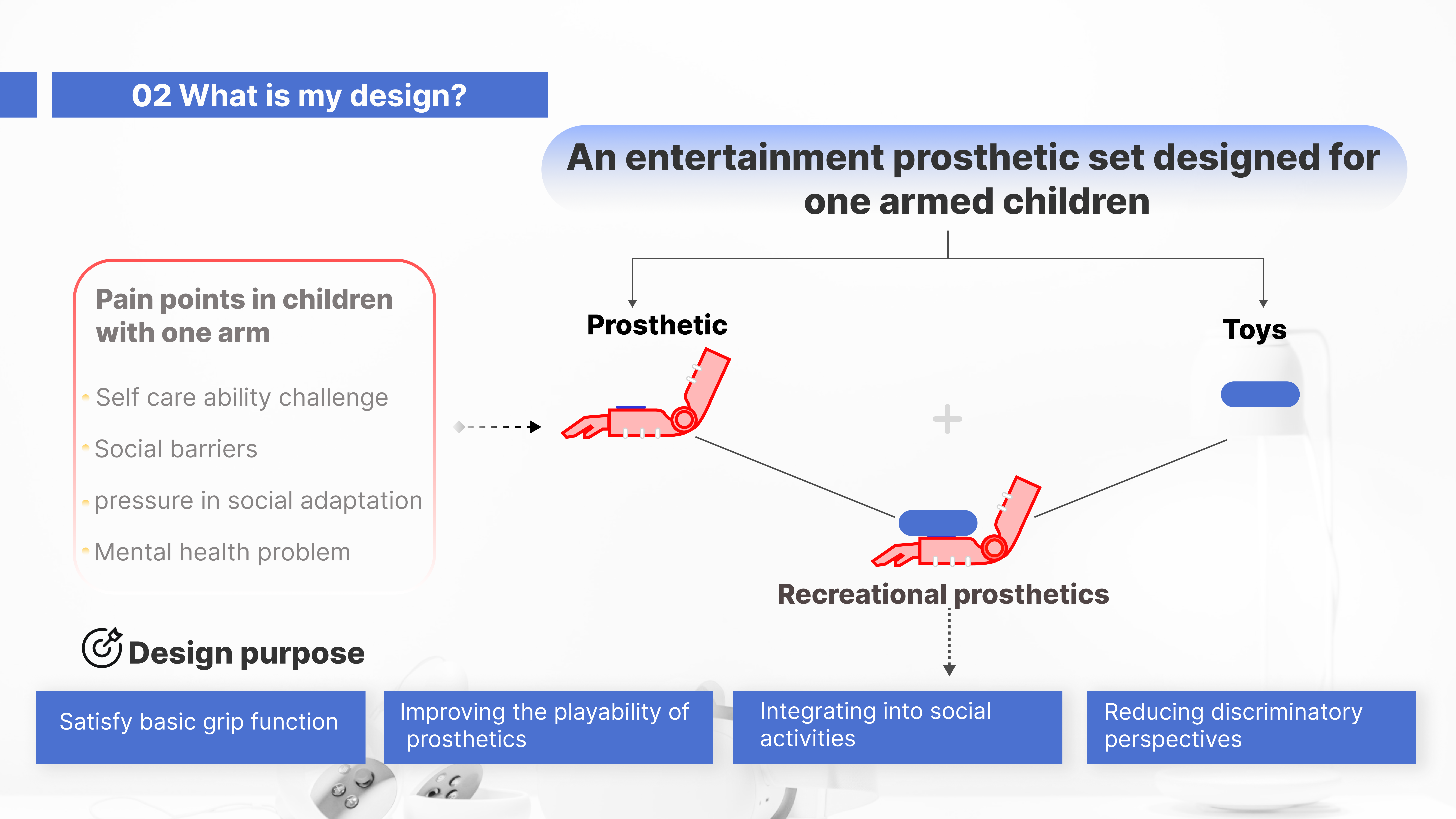 02 What is my design?

An entertainment prosthetic set designed for one armed children

Pain points in children with one arm

Self care ability challenge

Social barriers

pressure in social adaptation

Mental health problem

Prosthetic

Toys

+

Recreational prosthetics

Design purpose

Satisfy basic grip function

Improving the playability of prosthetics

Integrating into social activities

Reducing discriminatory perspectives